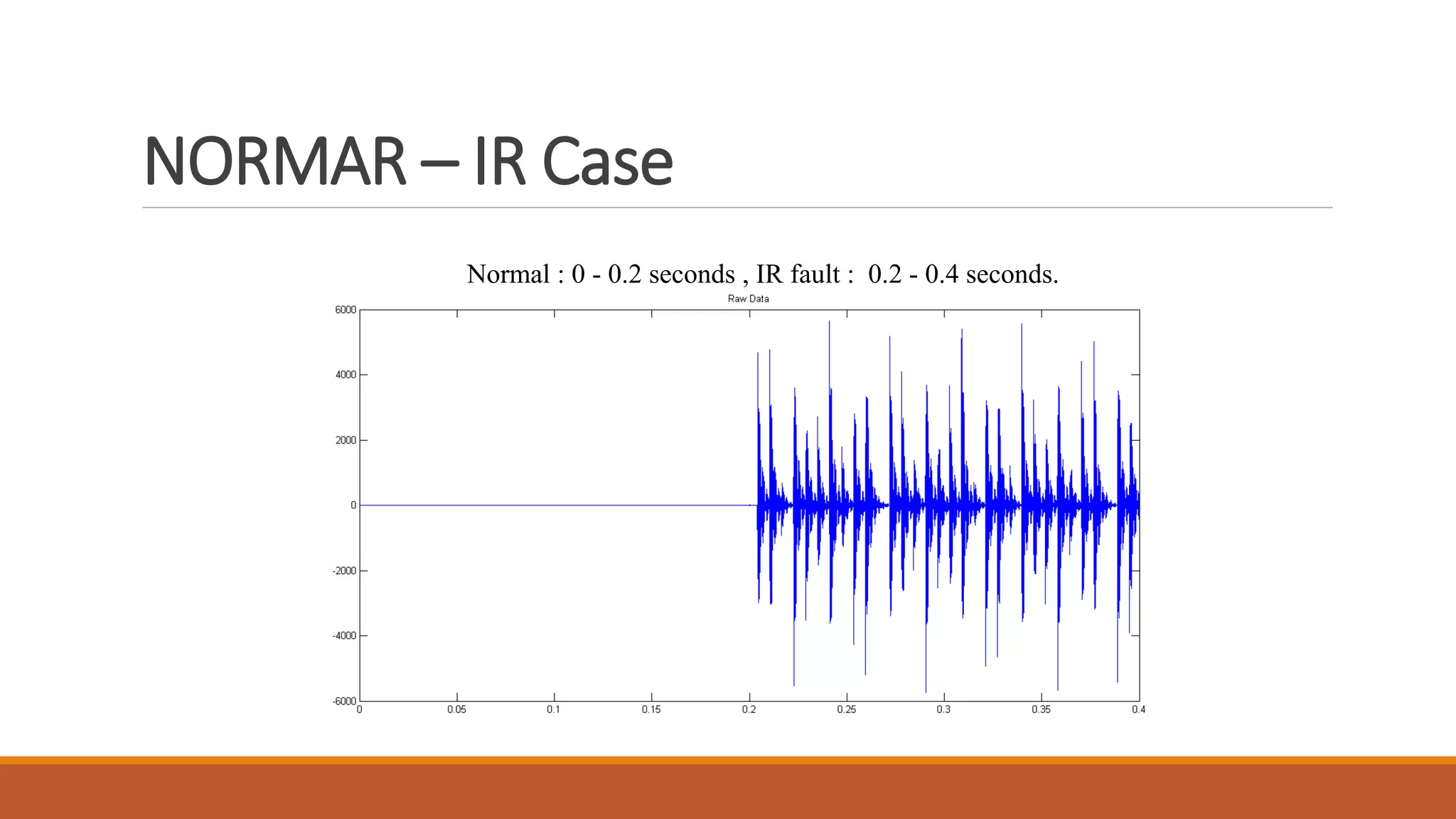 NORMAR – IR Case

Normal : 0 - 0.2 seconds , IR fault : 0.2 - 0.4 seconds.

Raw Data

6000
4000
2000
0
-2000
-4000
-6000

0 0.05 0.1 0.15 0.2 0.25 0.3 0.35 0.4